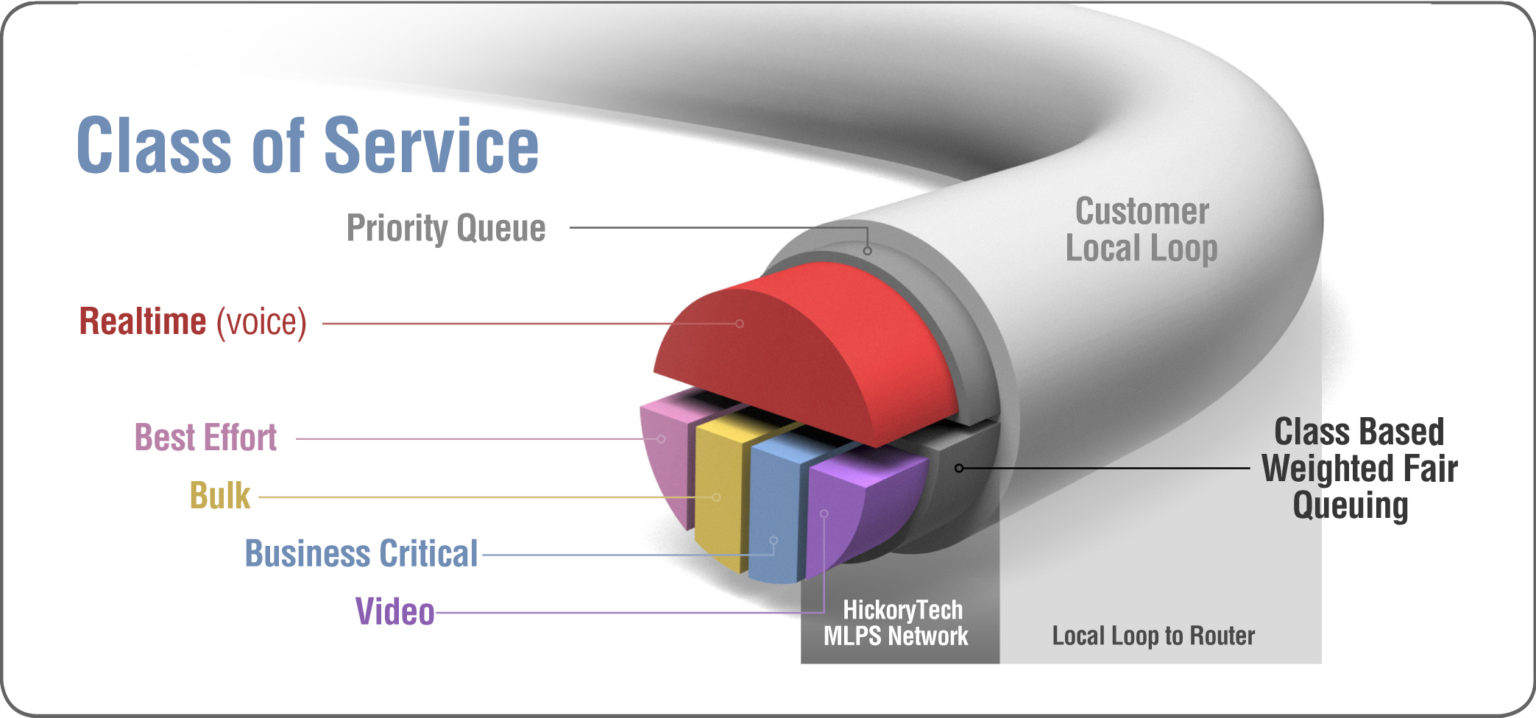 Class of Service

Priority Queue

Customer Local Loop

Realtime (voice)

Best Effort

Bulk

Business Critical

Video

Class Based Weighted Fair Queuing

HickoryTech MLPS Network

Local Loop to Router